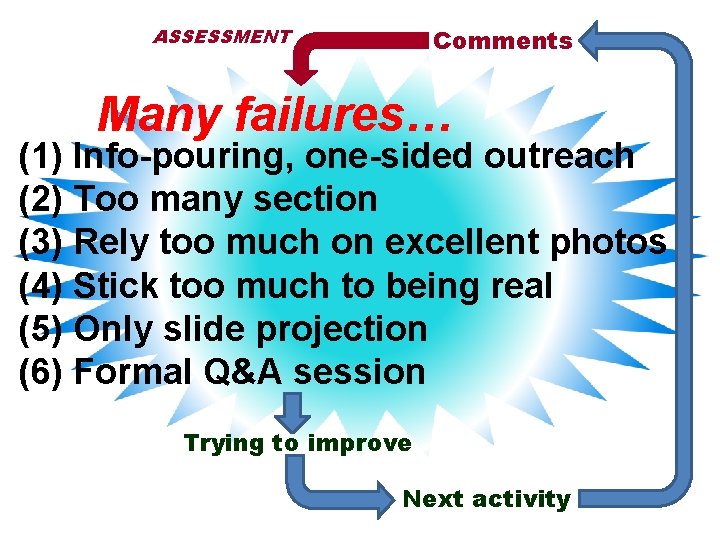 ASSESSMENT
Comments

Many failures…

(1) Info-pouring, one-sided outreach
(2) Too many section
(3) Rely too much on excellent photos
(4) Stick too much to being real
(5) Only slide projection
(6) Formal Q&A session

Trying to improve

Next activity